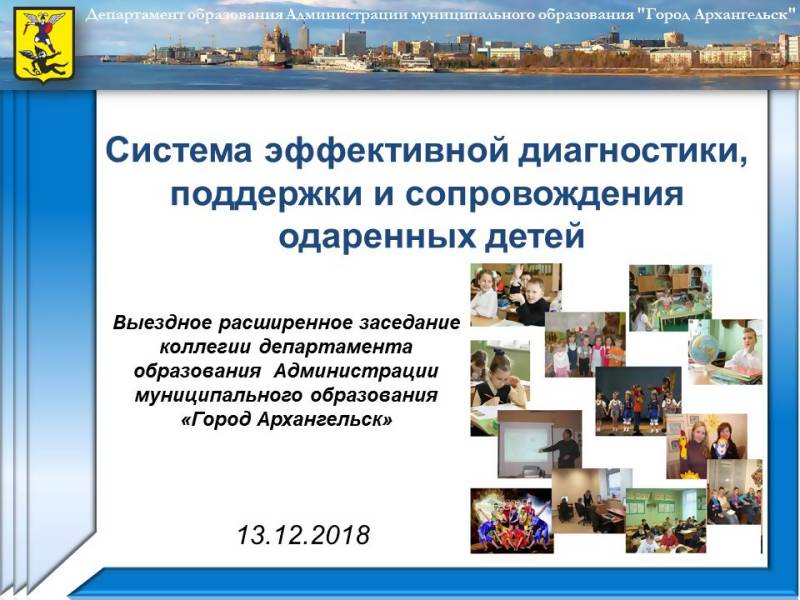 Департамент образования Администрации муниципального образования "Город Архангельск"

Система эффективной диагностики, поддержки и сопровождения одаренных детей

Выездное расширенное заседание коллегии департамента образования Администрации муниципального образования «Город Архангельск»

13.12.2018